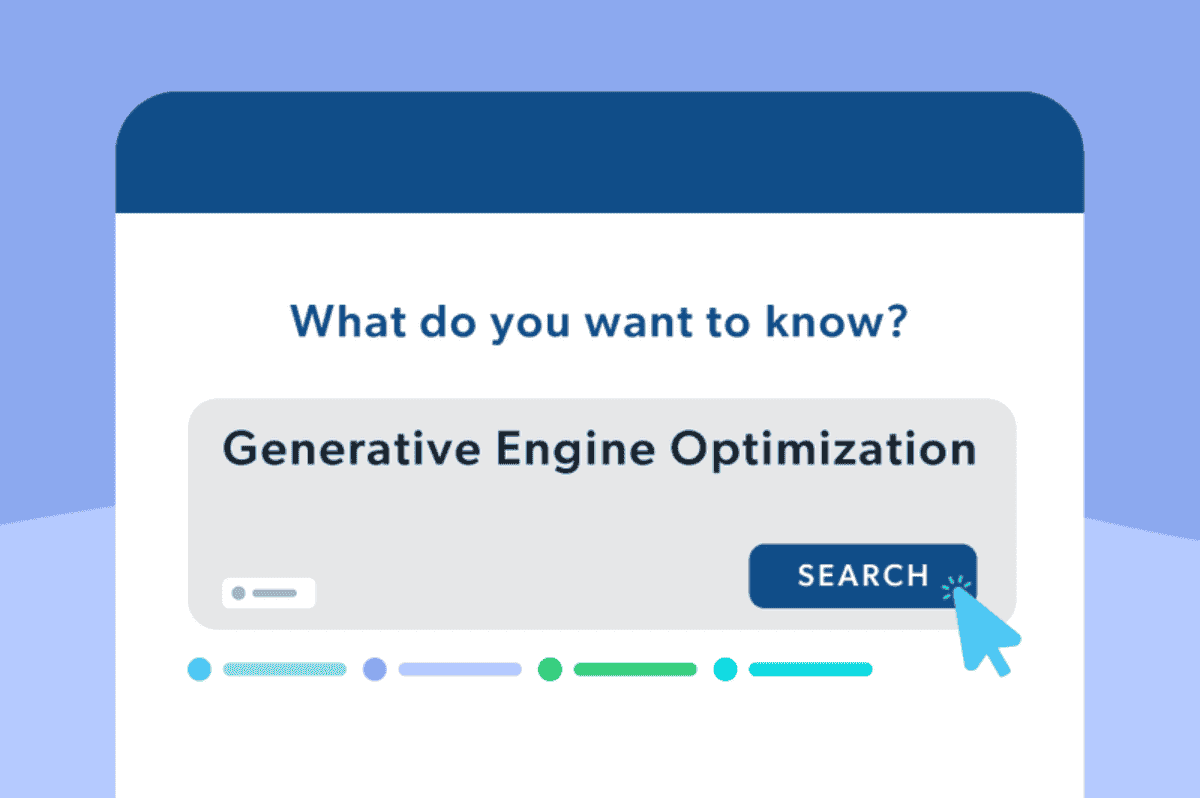 What do you want to know?

Generative Engine Optimization

SEARCH